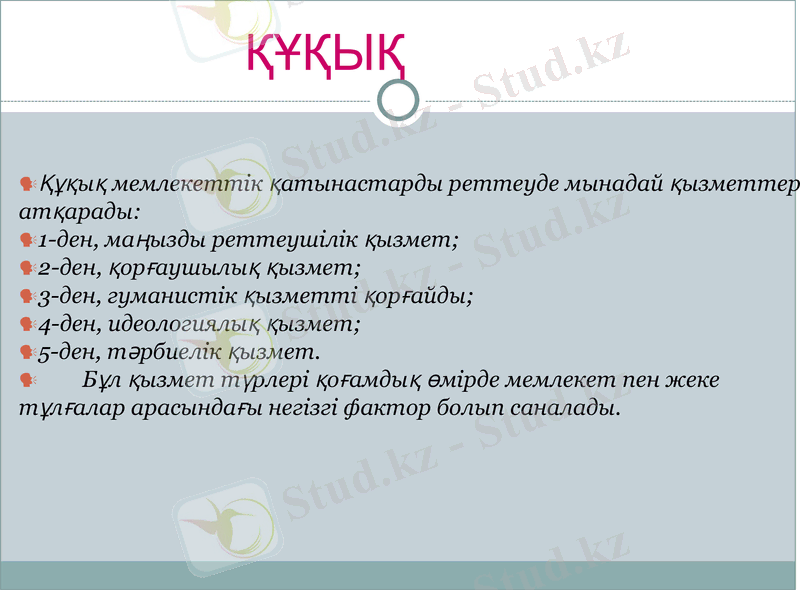 ҚҰҚЫҚ

Құқық мемлекеттік қатынастарды реттеуде мынадай қызметтер атқарады:
1-ден, маңызды реттеушілік қызмет;
2-ден, қорғаушылық қызмет;
3-ден, гуманистік қызметті қорғайды;
4-ден, идеологиялық қызмет;
5-ден, тәрбиелік қызмет.
Бұл қызмет түрлері қоғамдық өмірде мемлекет пен жеке тұлғалар арасындағы негізгі фактор болып саналады.

Stud.kz - Stud.kz
Stud.kz - Stud.kz
Stud.kz - Stud.kz
Stud.kz - Stud.kz